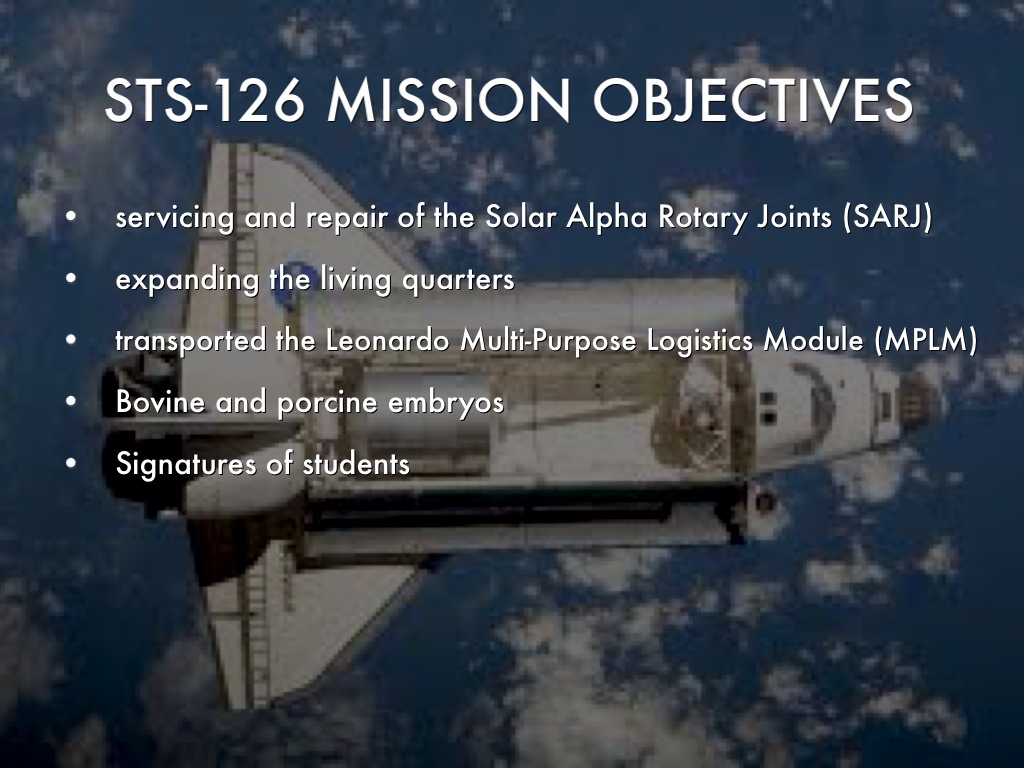 STS-126 MISSION OBJECTIVES

• servicing and repair of the Solar Alpha Rotary Joints (SARJ)
• expanding the living quarters
• transported the Leonardo Multi-Purpose Logistics Module (MPLM)
• Bovine and porcine embryos
• Signatures of students